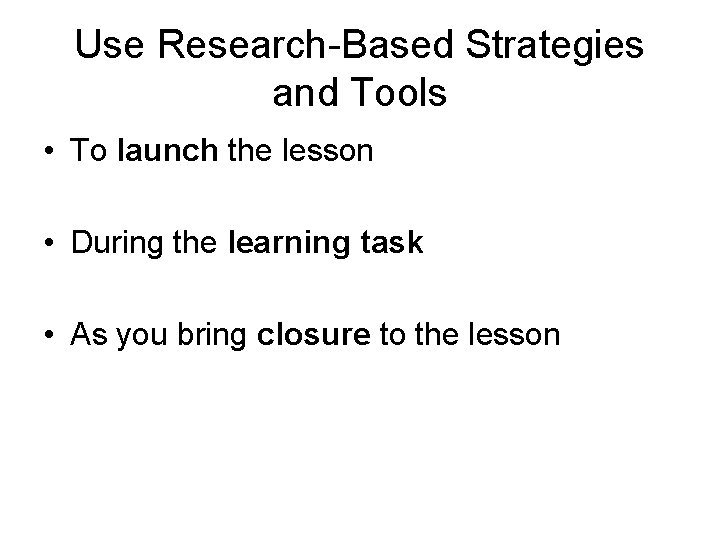 Use Research-Based Strategies and Tools

• To launch the lesson

• During the learning task

• As you bring closure to the lesson